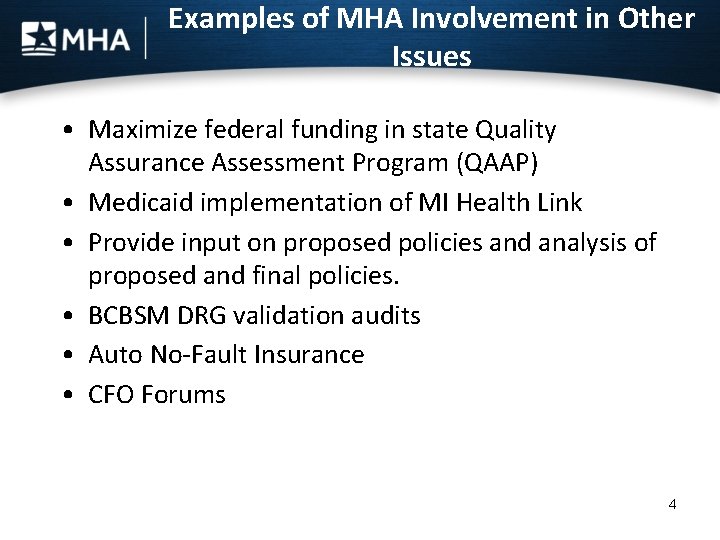 MHA

Examples of MHA Involvement in Other Issues

• Maximize federal funding in state Quality Assurance Assessment Program (QAAP)
• Medicaid implementation of MI Health Link
• Provide input on proposed policies and analysis of proposed and final policies.
• BCBSM DRG validation audits
• Auto No-Fault Insurance
• CFO Forums

4